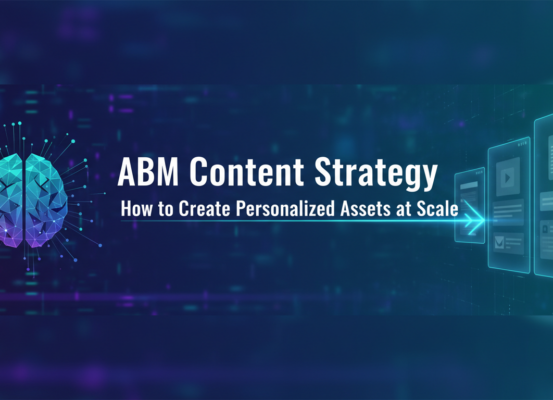 ABM Content Strategy
How to Create Personalized Assets at Scale